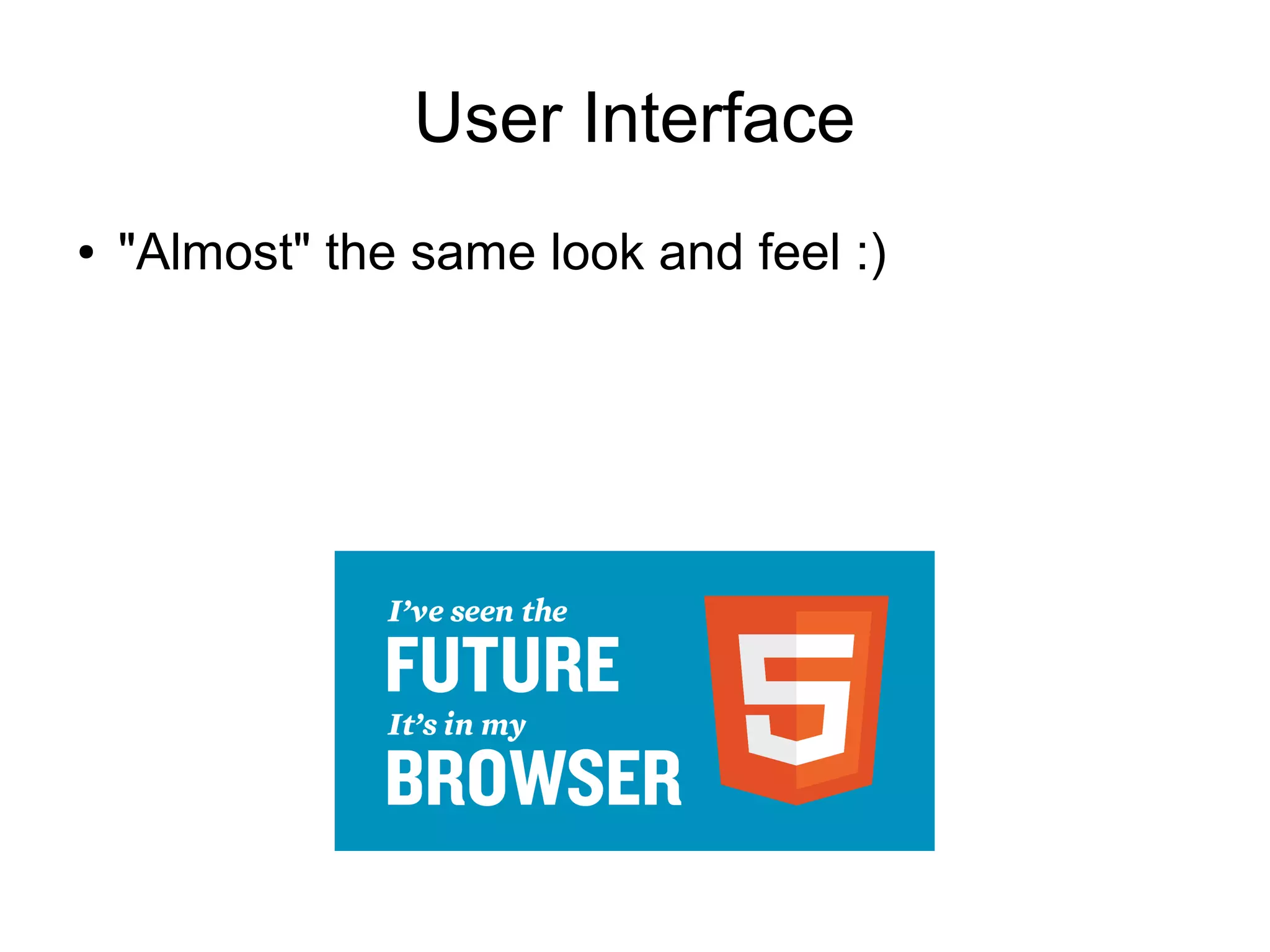 User Interface

• "Almost" the same look and feel :)

I've seen the
FUTURE
It's in my
BROWSER

5